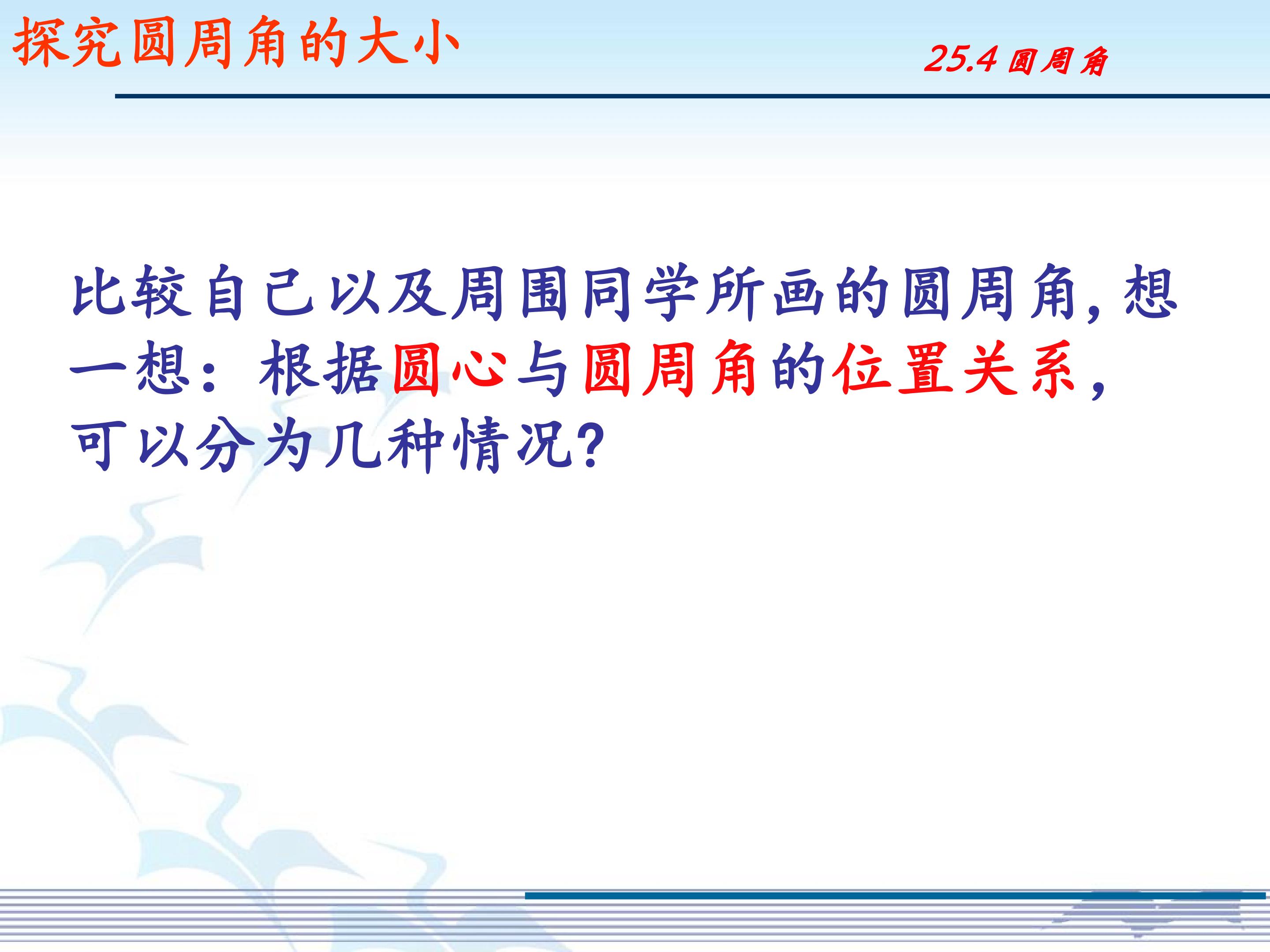 探究圆周角的大小

25.4 圆周角

比较自己以及周围同学所画的圆周角,想一想:根据圆心与圆周角的位置关系,可以分为几种情况?